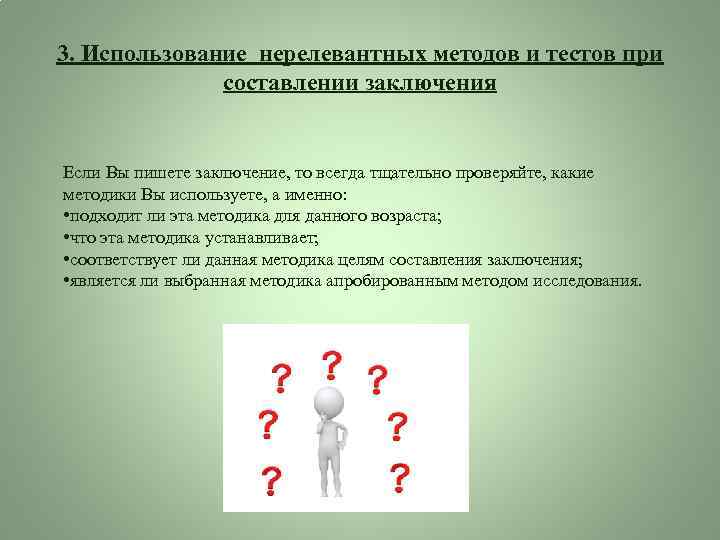 3. Использование нерелевантных методов и тестов при составлении заключения

Если Вы пишете заключение, то всегда тщательно проверяйте, какие методики Вы используете, а именно:
•подходит ли эта методика для данного возраста;
•что эта методика устанавливает;
•соответствует ли данная методика целям составления заключения;
•является ли выбранная методика апробированным методом исследования.

? ? ? ? ? ? ?